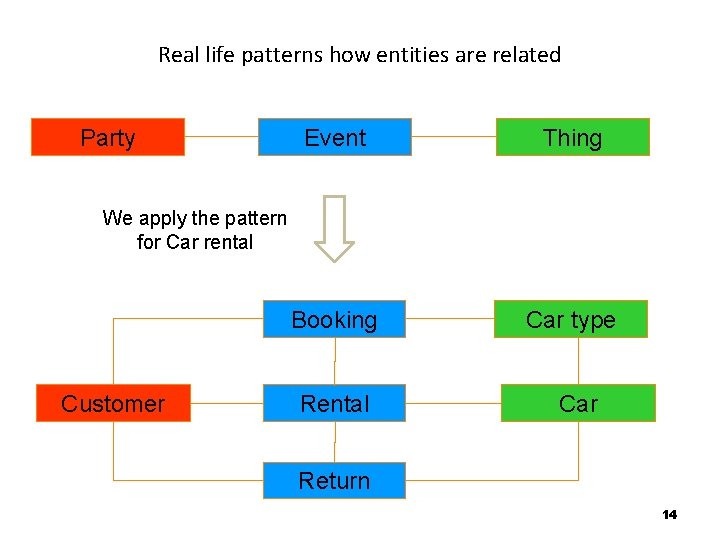 Real life patterns how entities are related

Party

Event

Thing

We apply the pattern for Car rental

Booking

Car type

Customer

Rental

Car

Return

14